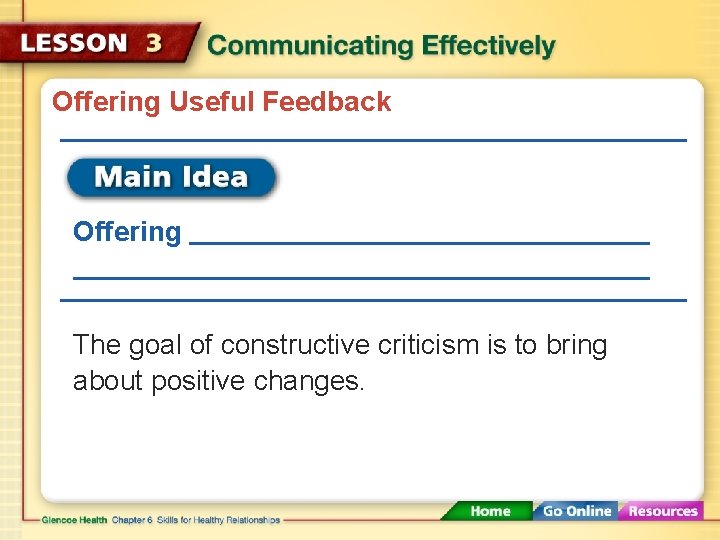 LESSON 3 Communicating Effectively

Offering Useful Feedback

Main Idea

Offering ______________________________
______________________________

The goal of constructive criticism is to bring about positive changes.

Glencoe Health Chapter 6 Skills for Healthy Relationships

Home Go Online Resources